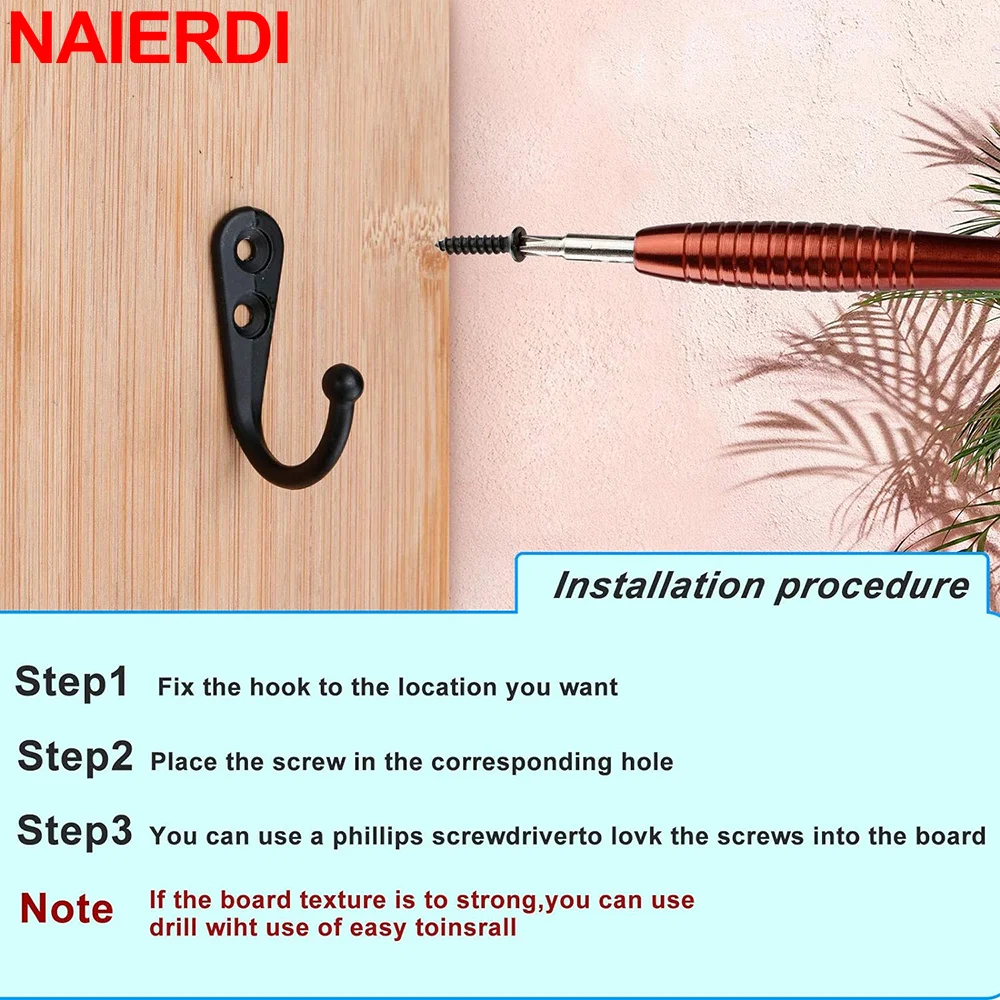 NAIERDI

Installation procedure

Step1 Fix the hook to the location you want

Step2 Place the screw in the corresponding hole

Step3 You can use a phillips screwdriverto lovk the screws into the board

Note If the board texture is to strong,you can use drill wiht use of easy toinsrall